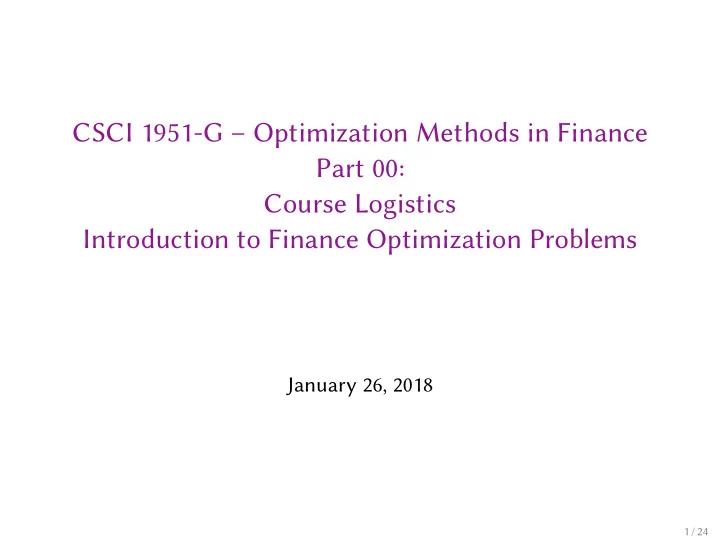 CSCI 1951-G – Optimization Methods in Finance
Part 00:
Course Logistics
Introduction to Finance Optimization Problems

January 26, 2018

1 / 24